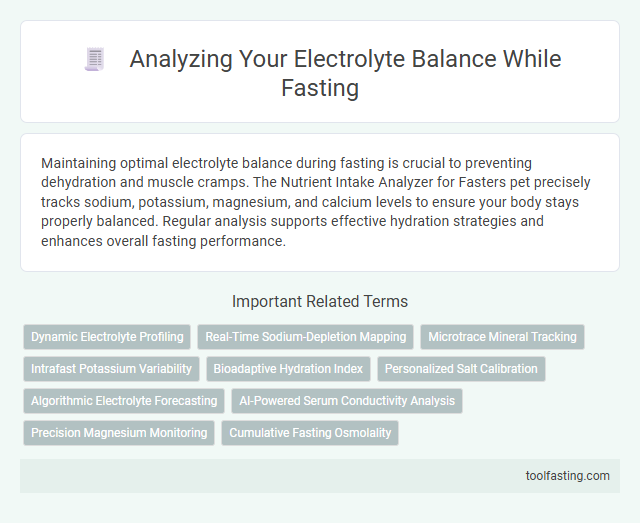 Analyzing Your Electrolyte Balance While Fasting

Maintaining optimal electrolyte balance during fasting is crucial to preventing dehydration and muscle cramps. The Nutrient Intake Analyzer for Fasters pet precisely tracks sodium, potassium, magnesium, and calcium levels to ensure your body stays properly balanced. Regular analysis supports effective hydration strategies and enhances overall fasting performance.

Important Related Terms

Dynamic Electrolyte Profiling
Real-Time Sodium-Depletion Mapping
Microtrace Mineral Tracking
Intrafast Potassium Variability
Bioadaptive Hydration Index
Personalized Salt Calibration
Algorithmic Electrolyte Forecasting
AI-Powered Serum Conductivity Analysis
Precision Magnesium Monitoring
Cumulative Fasting Osmolality

toolfasting.com